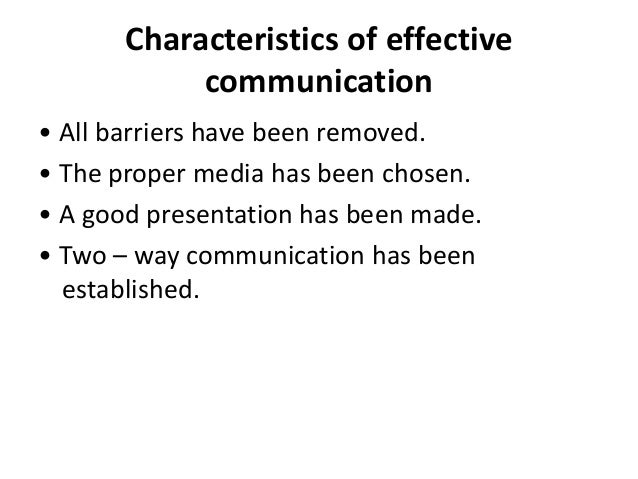 Characteristics of effective communication

• All barriers have been removed.
• The proper media has been chosen.
• A good presentation has been made.
• Two – way communication has been established.